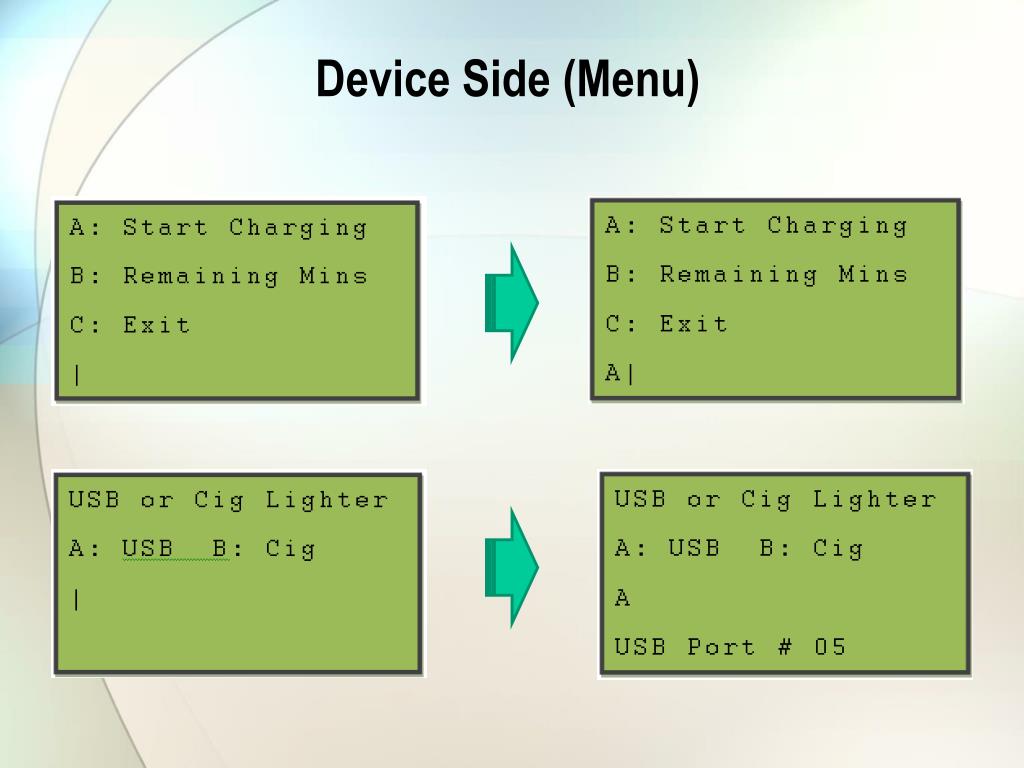 Device Side (Menu)

A: Start Charging
B: Remaining Mins
C: Exit
|

A: Start Charging
B: Remaining Mins
C: Exit
A|

USB or Cig Lighter
A: USB B: Cig
|

USB or Cig Lighter
A: USB B: Cig
A
USB Port # 05